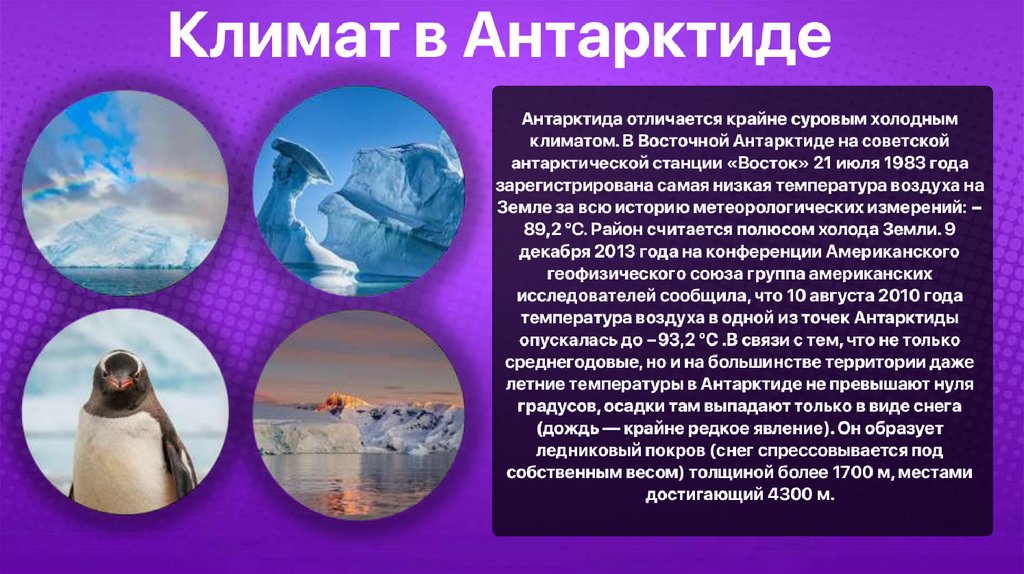 Климат в Антарктиде

Антарктида отличается крайне суровым холодным климатом. В Восточной Антарктиде на советской антарктической станции «Восток» 21 июля 1983 года зарегистрирована самая низкая температура воздуха на Земле за всю историю метеорологических измерений: −89,2 °C. Район считается полюсом холода Земли. 9 декабря 2013 года на конференции Американского геофизического союза группа американских исследователей сообщила, что 10 августа 2010 года температура воздуха в одной из точек Антарктиды опускалась до −93,2 °C .В связи с тем, что не только среднегодовые, но и на большинстве территории даже летние температуры в Антарктиде не превышают нуля градусов, осадки там выпадают только в виде снега (дождь — крайне редкое явление). Он образует ледниковый покров (снег спрессовывается под собственным весом) толщиной более 1700 м, местами достигающий 4300 м.